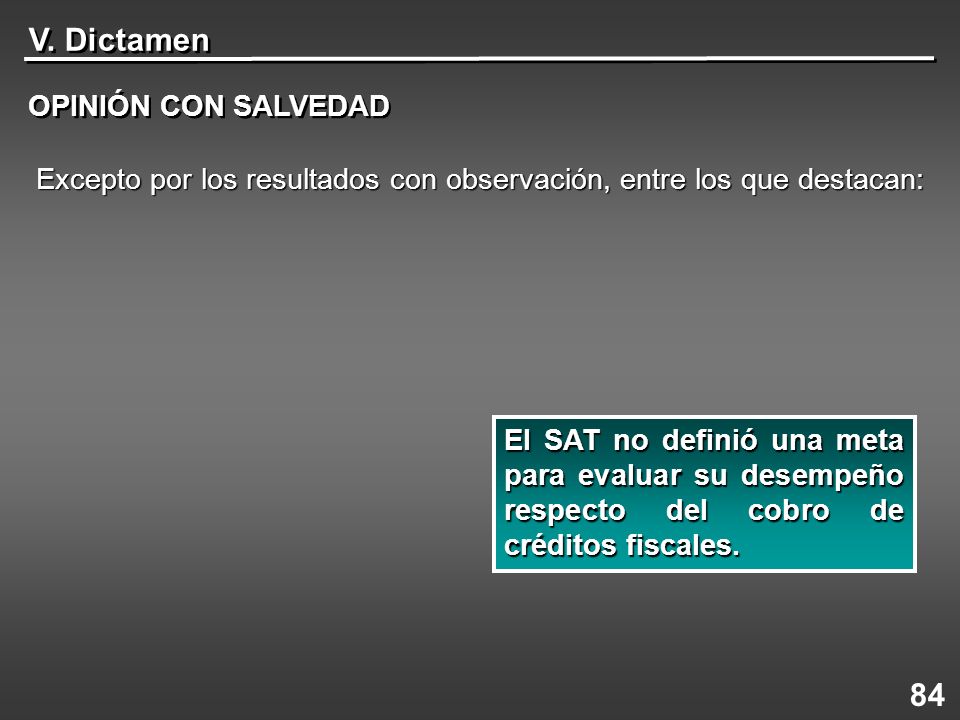 V. Dictamen

OPINIÓN CON SALVEDAD

Excepto por los resultados con observación, entre los que destacan:

El SAT no definió una meta para evaluar su desempeño respecto del cobro de créditos fiscales.

84